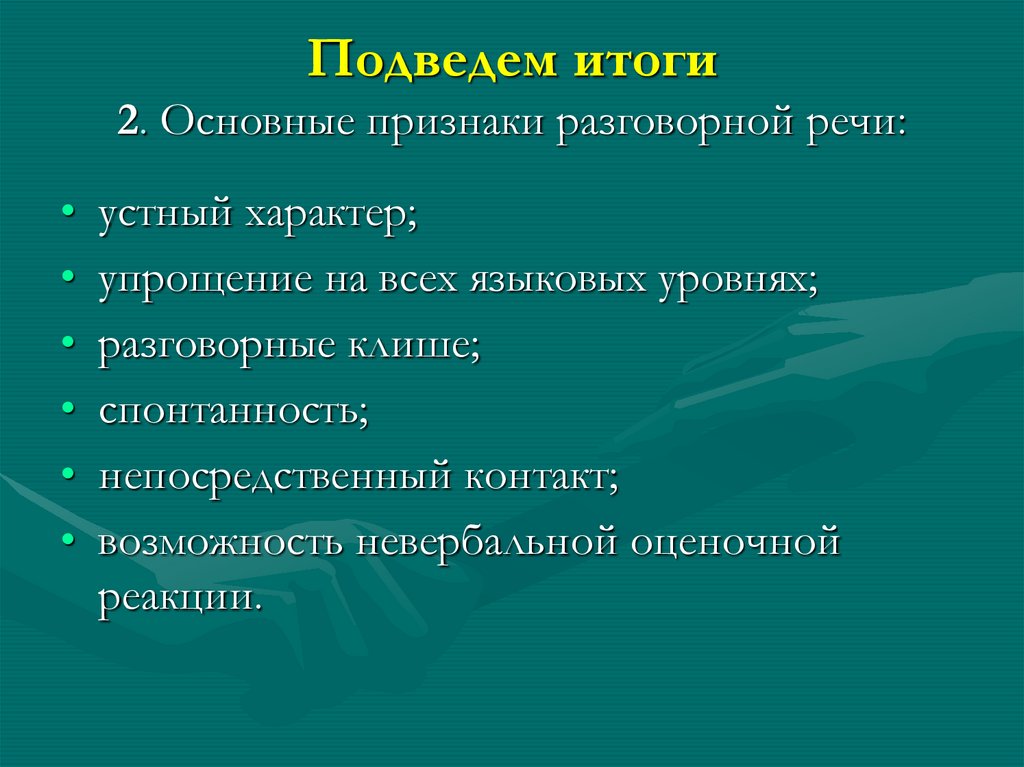 Подведем итоги

2. Основные признаки разговорной речи:

• устный характер;
• упрощение на всех языковых уровнях;
• разговорные клише;
• спонтанность;
• непосредственный контакт;
• возможность невербальной оценочной реакции.